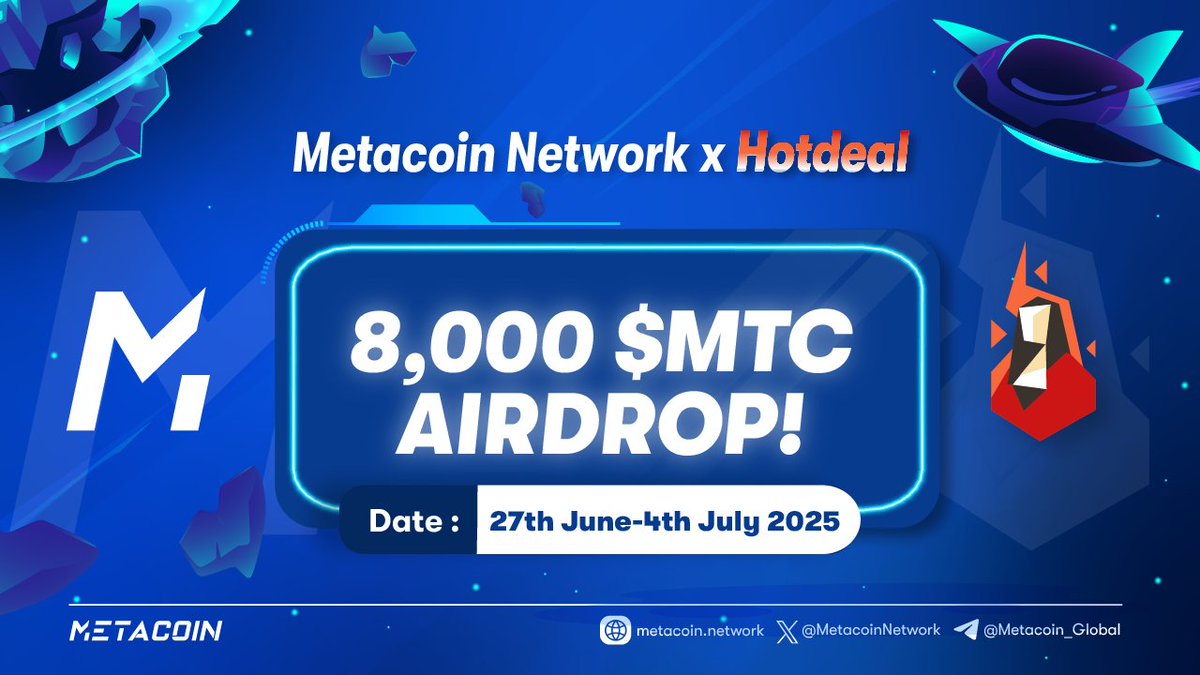 Metacoin Network x Hotdeal

8,000 $MTC AIRDROP!

Date : 27th June-4th July 2025

METACOIN

metacoin.network @MetacoinNetwork @Metacoin_Global